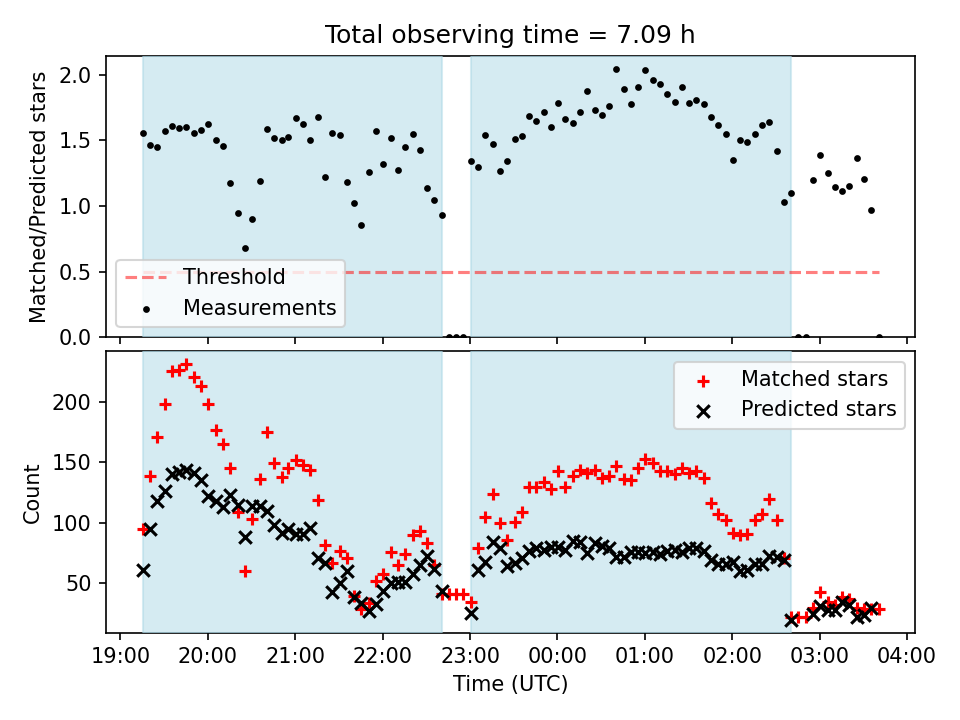 Total observing time = 7.09 h

Matched/Predicted stars

2.0
1.5
1.0
0.5
0.0

Threshold
Measurements

Count

200
150
100
50

Matched stars
Predicted stars

19:00 20:00 21:00 22:00 23:00 00:00 01:00 02:00 03:00 04:00

Time (UTC)